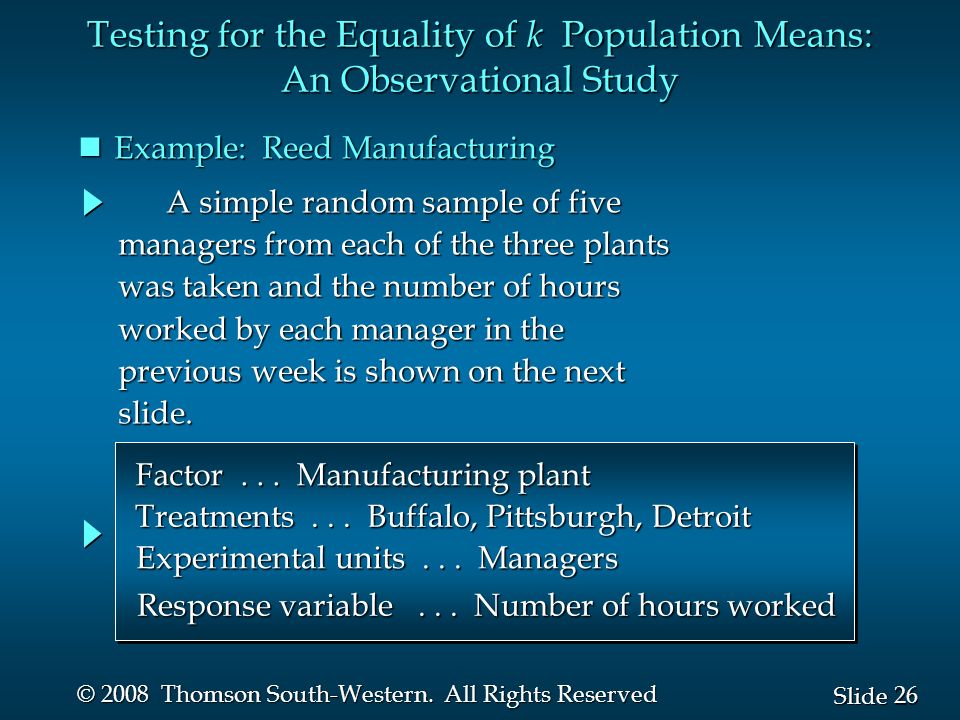 Testing for the Equality of $k$ Population Means: An Observational Study

Example: Reed Manufacturing

A simple random sample of five managers from each of the three plants was taken and the number of hours worked by each manager in the previous week is shown on the next slide.

Factor . . . Manufacturing plant
Treatments . . . Buffalo, Pittsburgh, Detroit
Experimental units . . . Managers
Response variable . . . Number of hours worked

© 2008 Thomson South-Western. All Rights Reserved

Slide 26